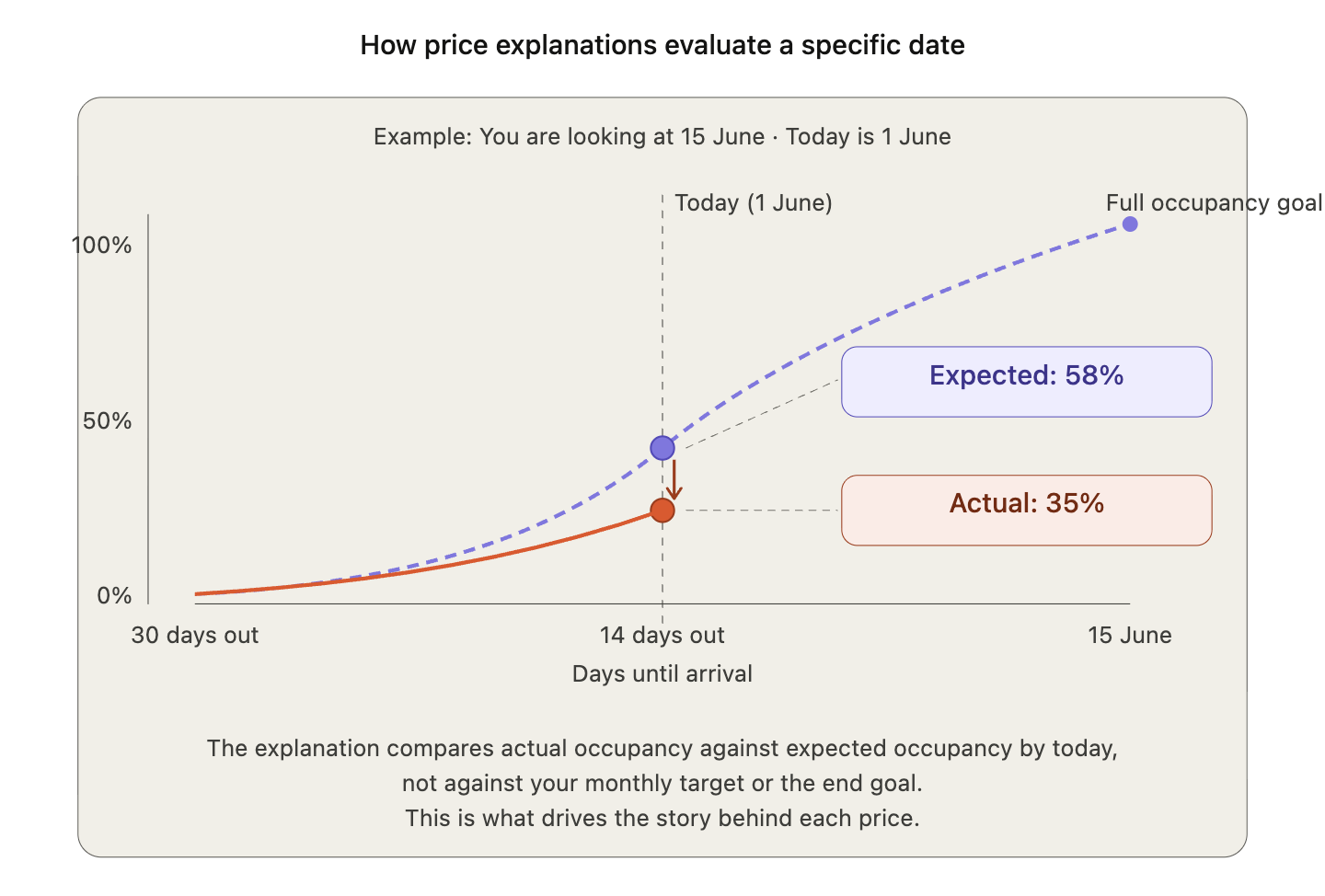 How price explanations evaluate a specific date

Example: You are looking at 15 June · Today is 1 June

Today (1 June)

Full occupancy goal

100%

50%

0%

Expected: 58%

Actual: 35%

30 days out

14 days out

15 June

Days until arrival

The explanation compares actual occupancy against expected occupancy by today, not against your monthly target or the end goal. This is what drives the story behind each price.